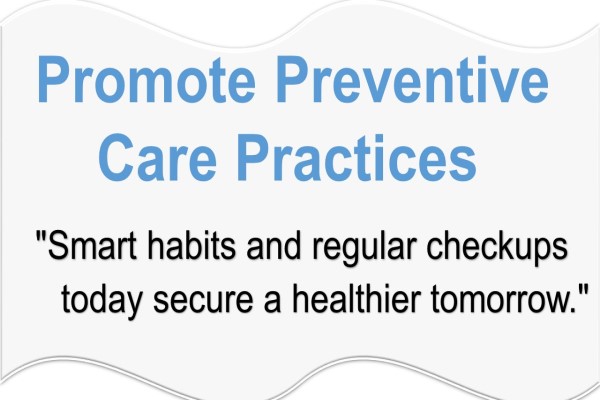 Promote Preventive Care Practices

"Smart habits and regular checkups today secure a healthier tomorrow."